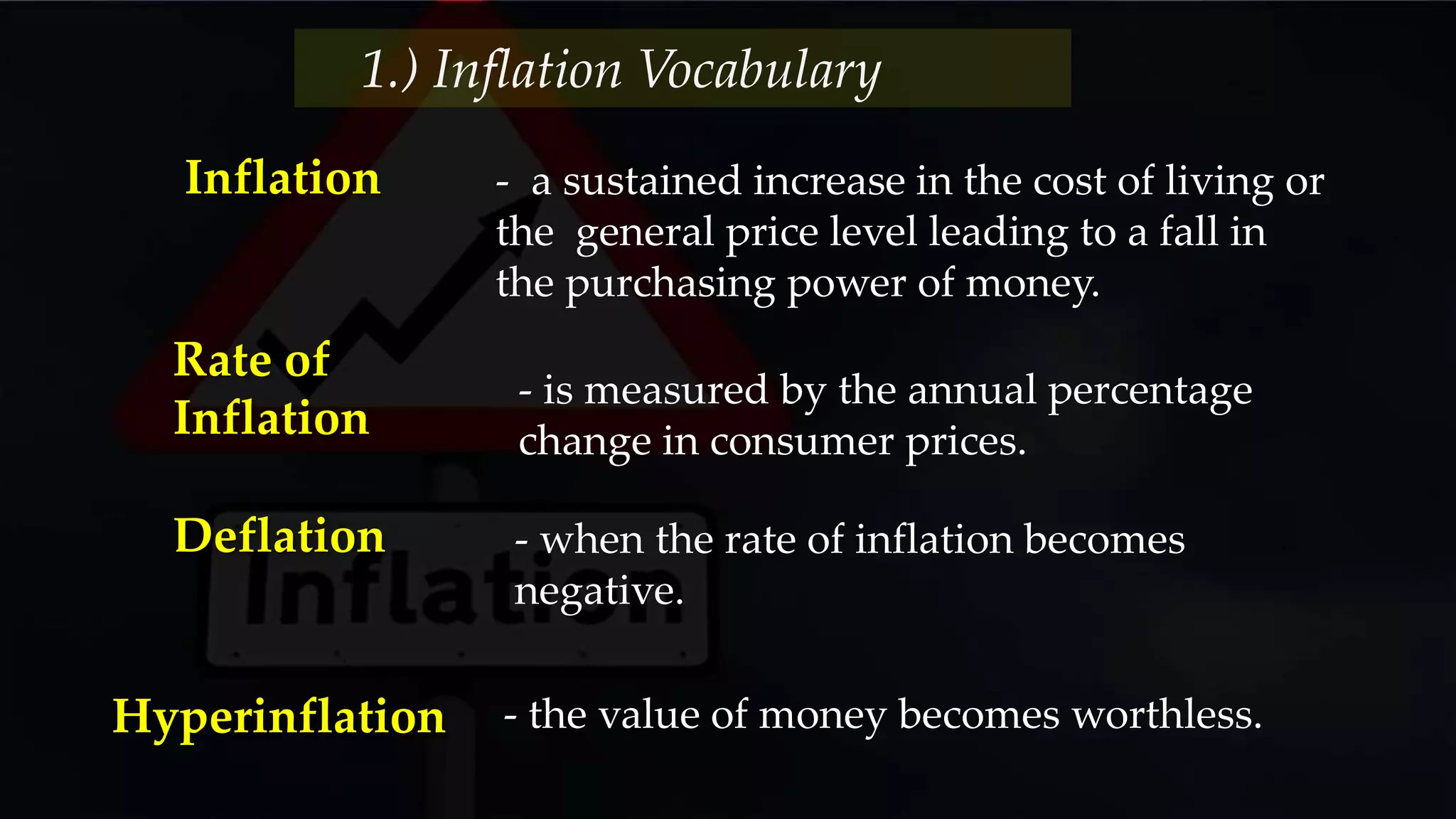 1.) Inflation Vocabulary

Inflation - a sustained increase in the cost of living or the general price level leading to a fall in the purchasing power of money.

Rate of Inflation - is measured by the annual percentage change in consumer prices.

Deflation - when the rate of inflation becomes negative.

Inflation

Hyperinflation - the value of money becomes worthless.